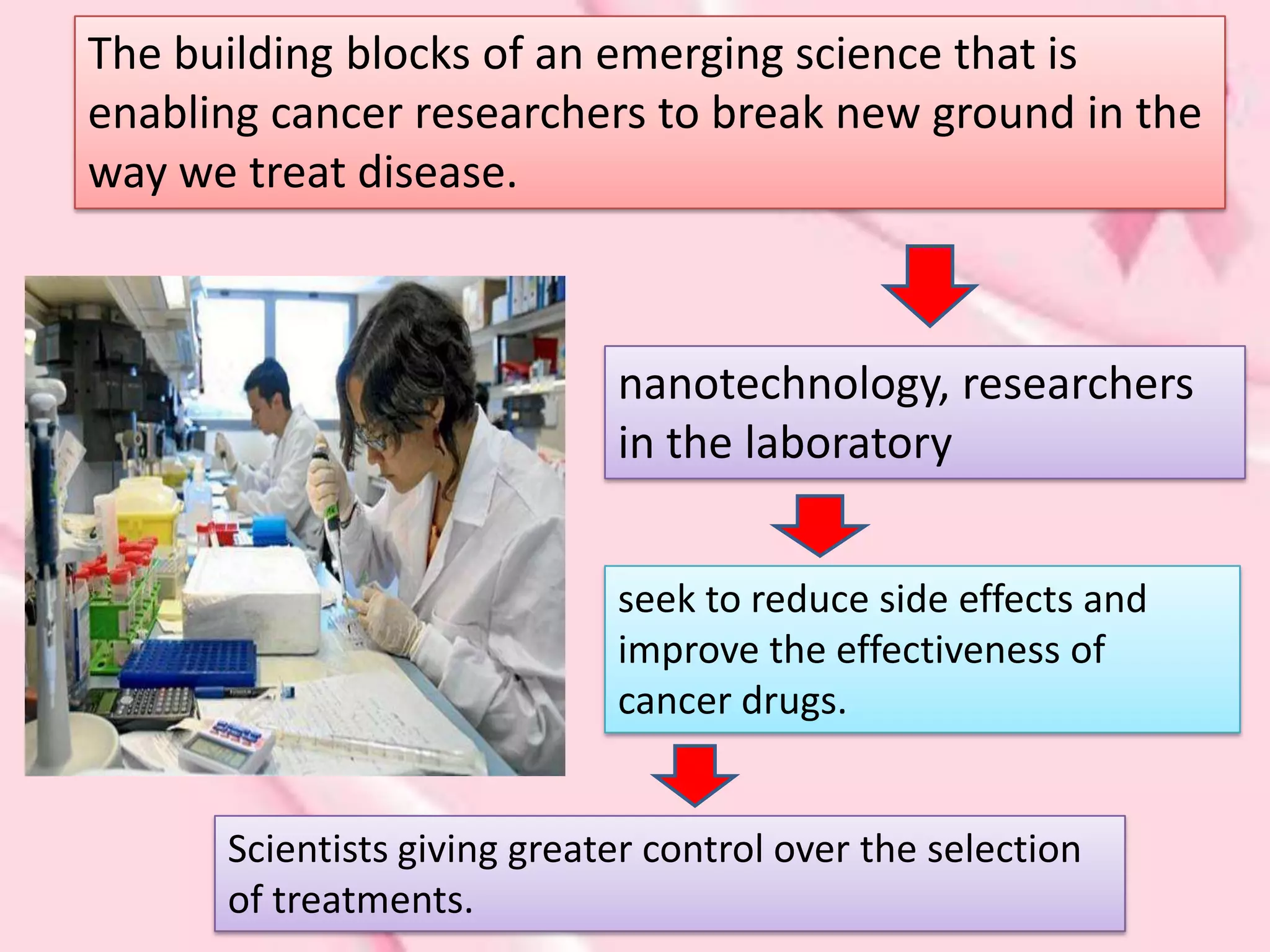 The building blocks of an emerging science that is enabling cancer researchers to break new ground in the way we treat disease.

nanotechnology, researchers in the laboratory

seek to reduce side effects and improve the effectiveness of cancer drugs.

Scientists giving greater control over the selection of treatments.